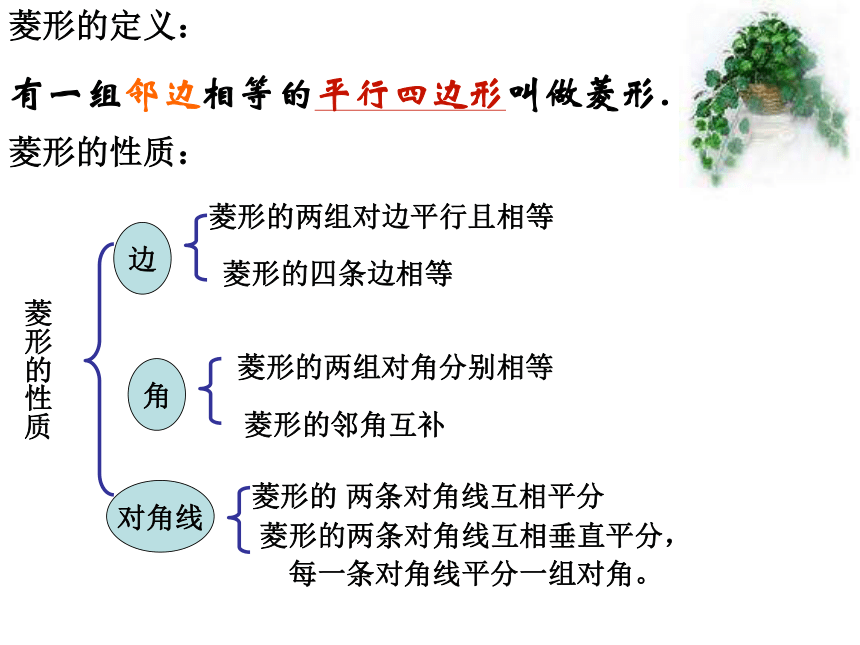 菱形的定义：

有一组邻边相等的平行四边形叫做菱形.

菱形的性质：

菱形的性质

边

菱形的两组对边平行且相等

菱形的四条边相等

角

菱形的两组对角分别相等

菱形的邻角互补

对角线

菱形的 两条对角线互相平分

菱形的两条对角线互相垂直平分，每一条对角线平分一组对角。